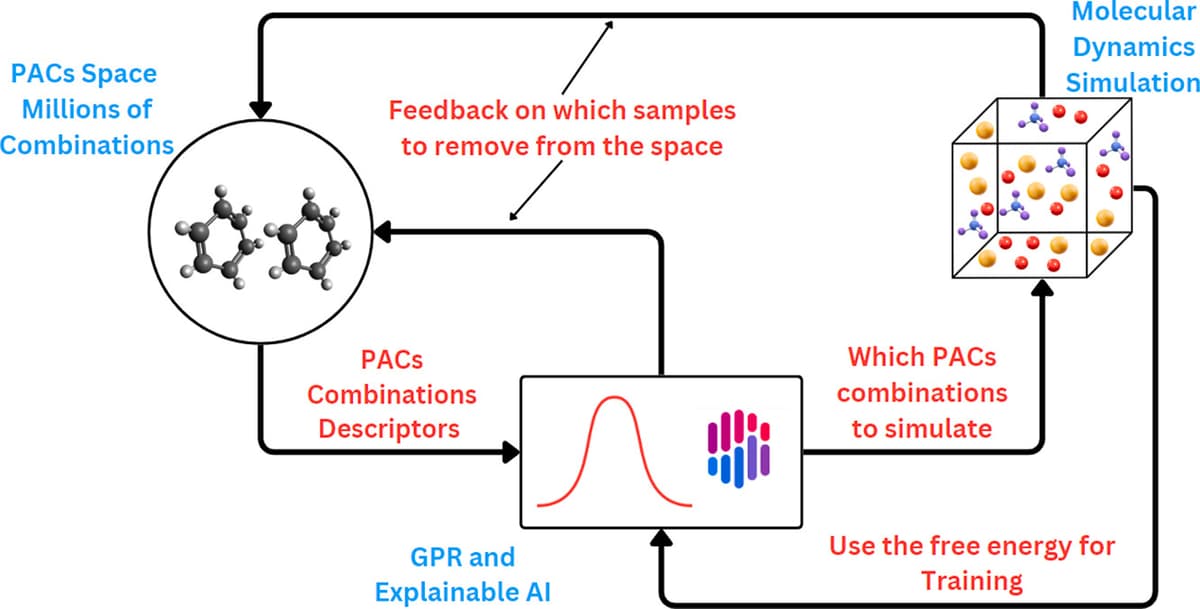 PACs Space
Millions of
Combinations

Feedback on which samples
to remove from the space

Molecular
Dynamics
Simulation

PACs
Combinations
Descriptors

Which PACs
combinations
to simulate

GPR and
Explainable AI

Use the free energy for
Training